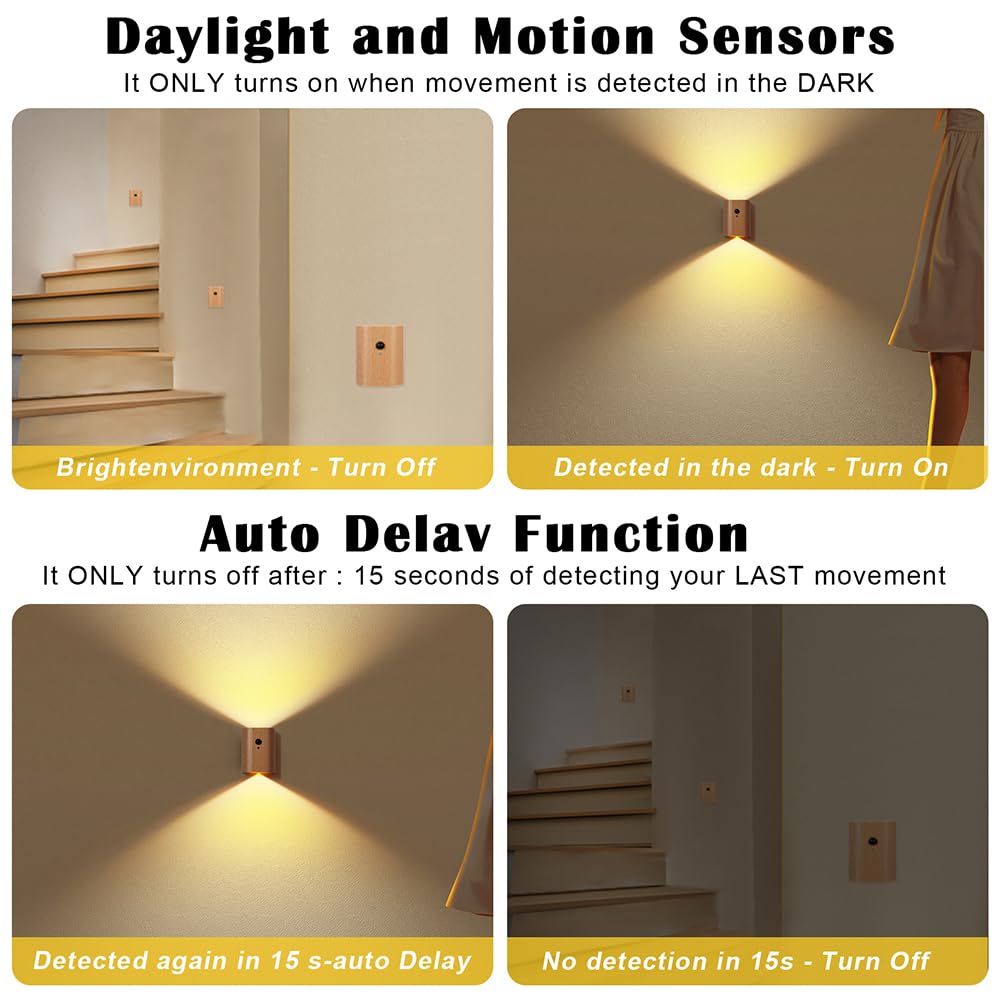 Daylight and Motion Sensors
It ONLY turns on when movement is detected in the DARK

Brightenvironment - Turn Off

Detected in the dark - Turn On

Auto Delav Function
It ONLY turns off after : 15 seconds of detecting your LAST movement

Detected again in 15 s-auto Delay

No detection in 15s - Turn Off